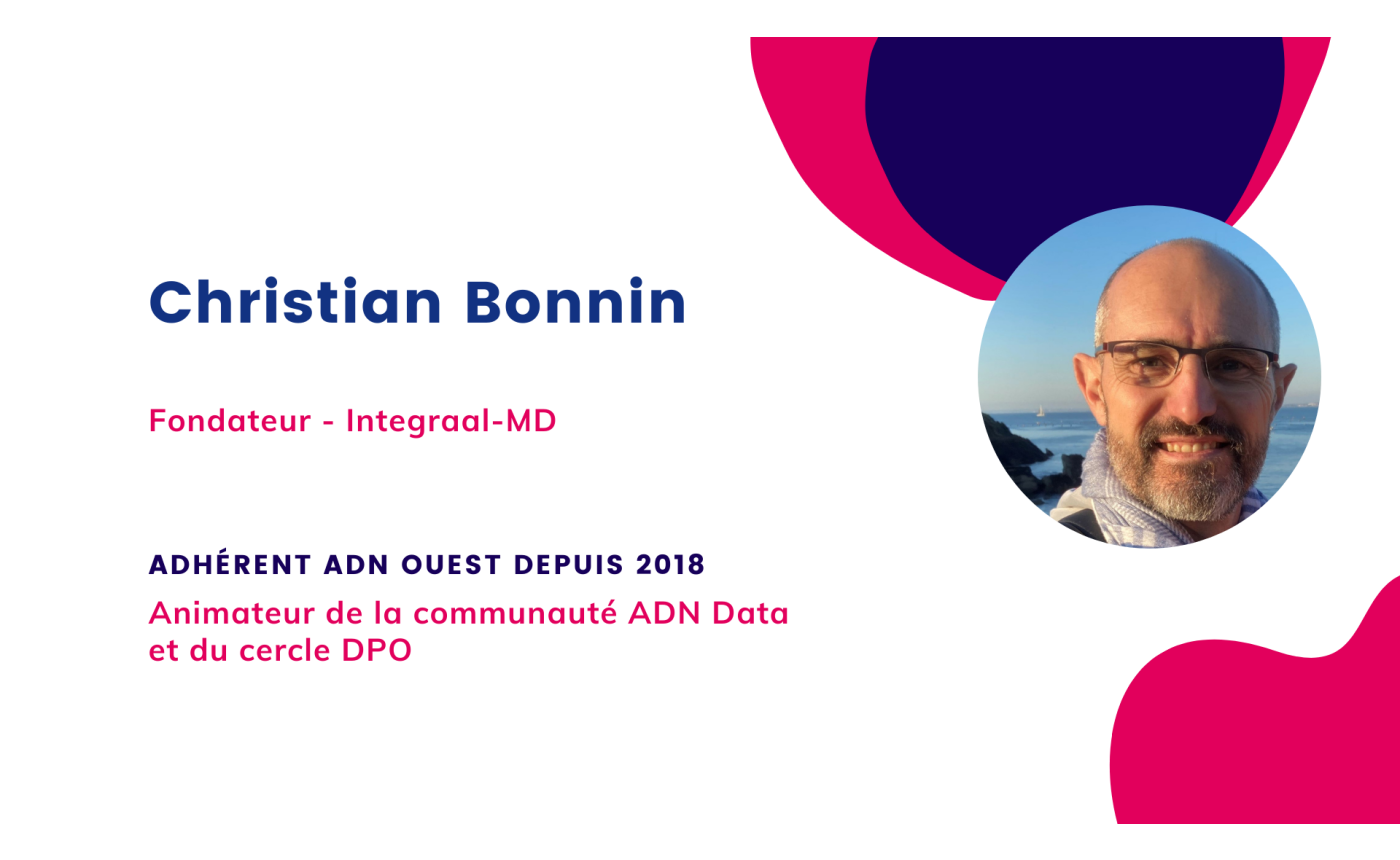 Christian Bonnin

Fondateur - Integraal-MD

ADHÉRENT ADN OUEST DEPUIS 2018

Animateur de la communauté ADN Data et du cercle DPO